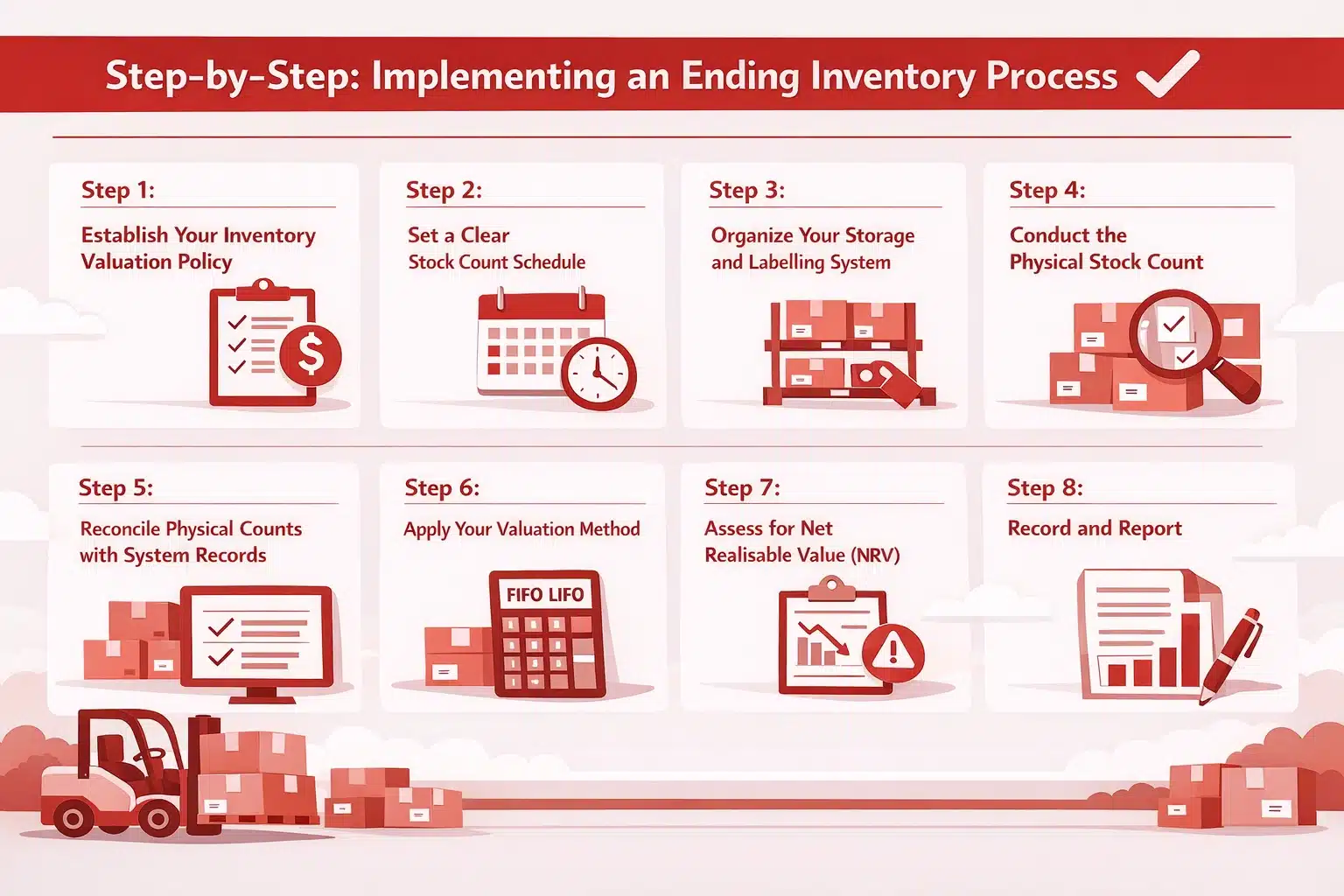 Step-by-Step: Implementing an Ending Inventory Process

Step 1:
Establish Your Inventory Valuation Policy

Step 2:
Set a Clear Stock Count Schedule

Step 3:
Organize Your Storage and Labelling System

Step 4:
Conduct the Physical Stock Count

Step 5:
Reconcile Physical Counts with System Records

Step 6:
Apply Your Valuation Method

FIFO LIFO

Step 7:
Assess for Net Realisable Value (NRV)

Step 8:
Record and Report